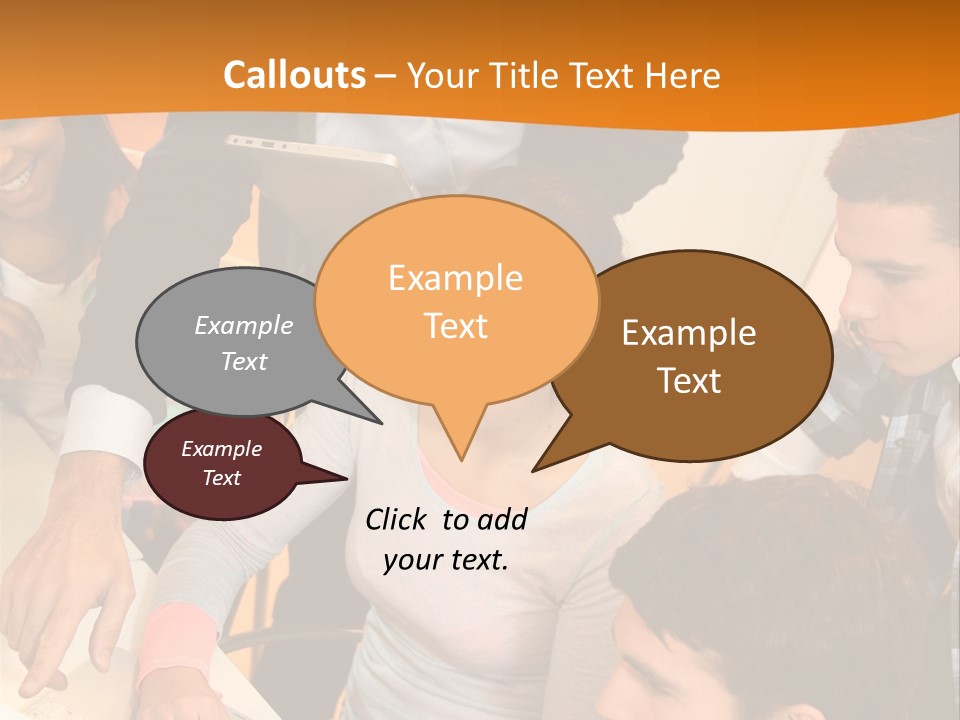 Callouts – Your Title Text Here

Example Text

Example Text

Example Text

Example Text

Click to add your text.